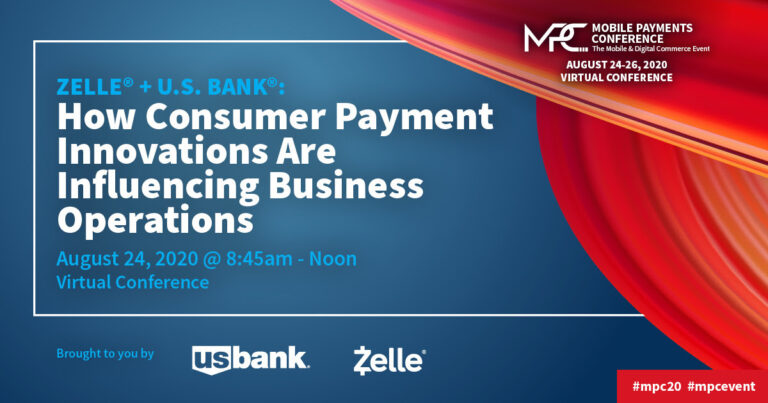 MPC MOBILE PAYMENTS CONFERENCE
The Mobile & Digital Commerce Event
AUGUST 24-26, 2020
VIRTUAL CONFERENCE

ZELLE® + U.S. BANK®:
How Consumer Payment Innovations Are Influencing Business Operations

August 24, 2020 @ 8:45am - Noon
Virtual Conference

Brought to you by usbank. Zelle®

#mpc20 #mpcevent